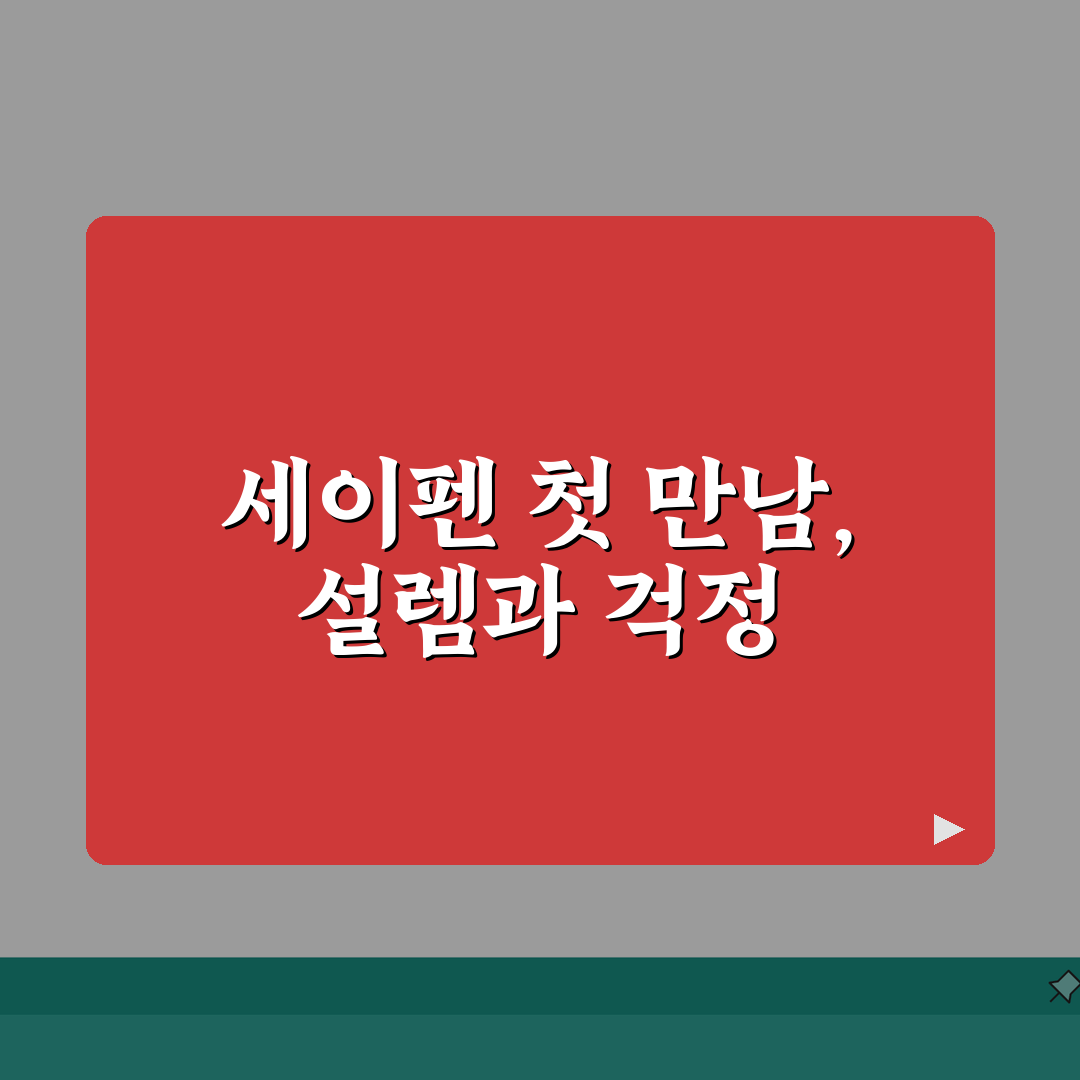 세이펜 첫 만남,
설렘과 걱정